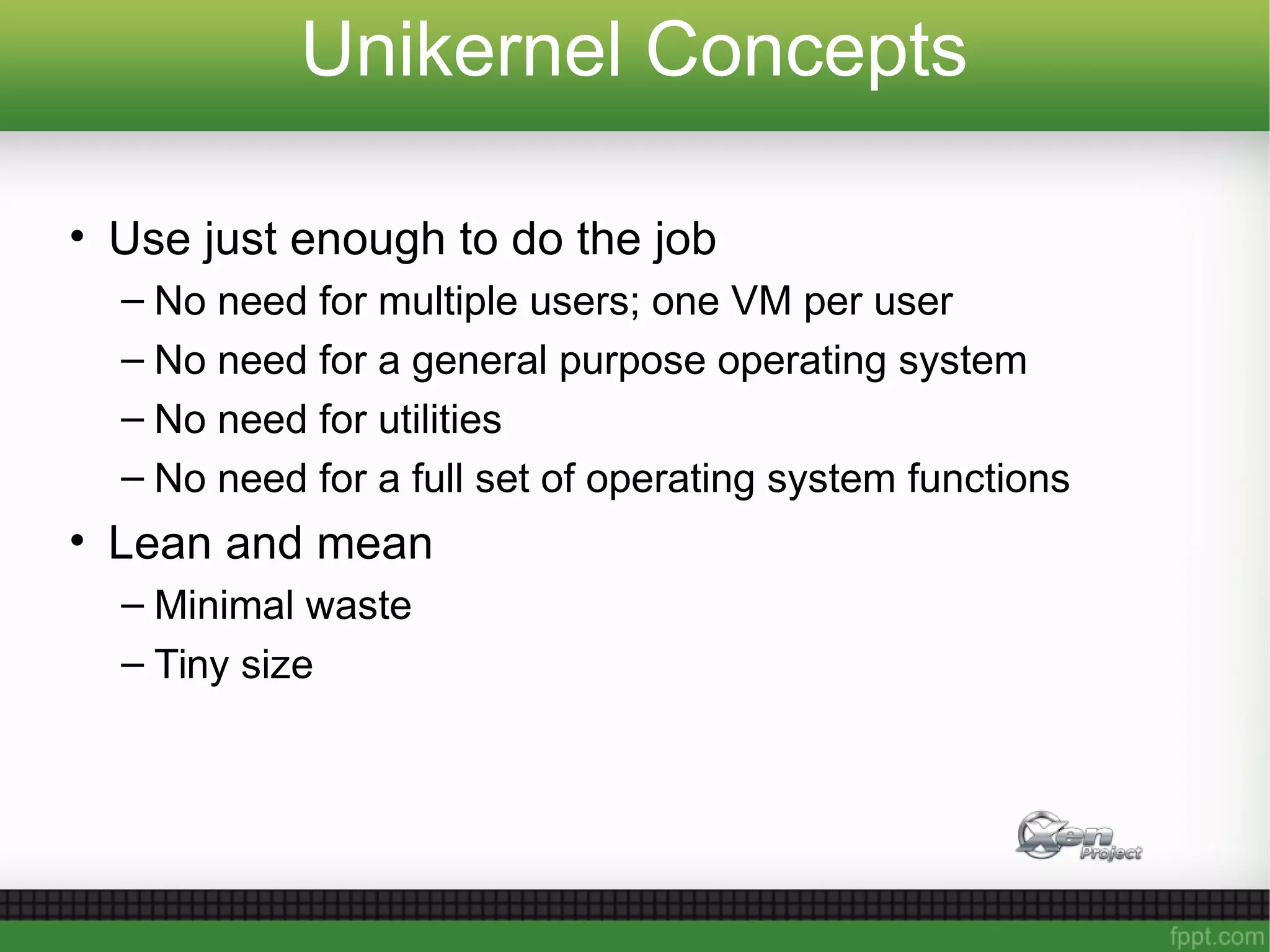 Unikernel Concepts

• Use just enough to do the job
– No need for multiple users; one VM per user
– No need for a general purpose operating system
– No need for utilities
– No need for a full set of operating system functions

• Lean and mean
– Minimal waste
– Tiny size

Xen Project

fppt.com